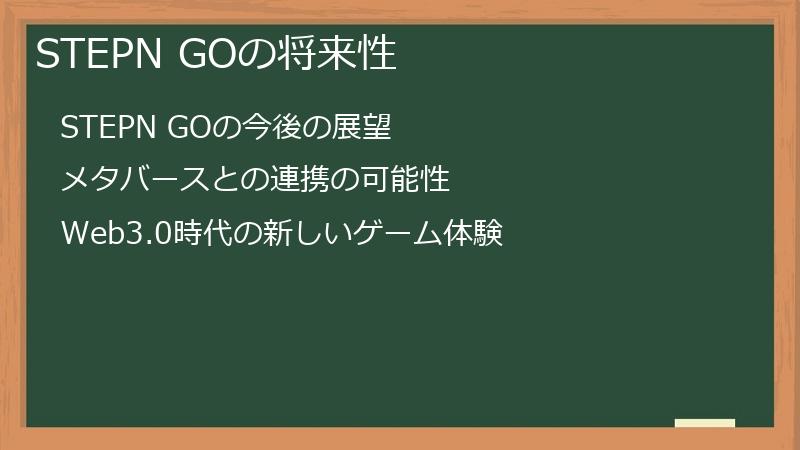 STEPN GOの将来性

STEPN GOの今後の展望

メタバースとの連携の可能性

Web3.0時代の新しいゲーム体験